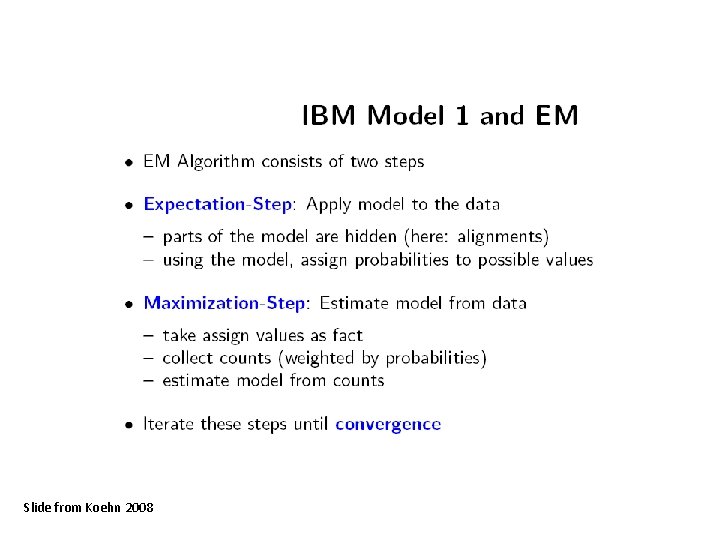 IBM Model 1 and EM

• EM Algorithm consists of two steps

• Expectation-Step: Apply model to the data

– parts of the model are hidden (here: alignments)
– using the model, assign probabilities to possible values

• Maximization-Step: Estimate model from data

– take assign values as fact
– collect counts (weighted by probabilities)
– estimate model from counts

• Iterate these steps until convergence

Slide from Koehn 2008